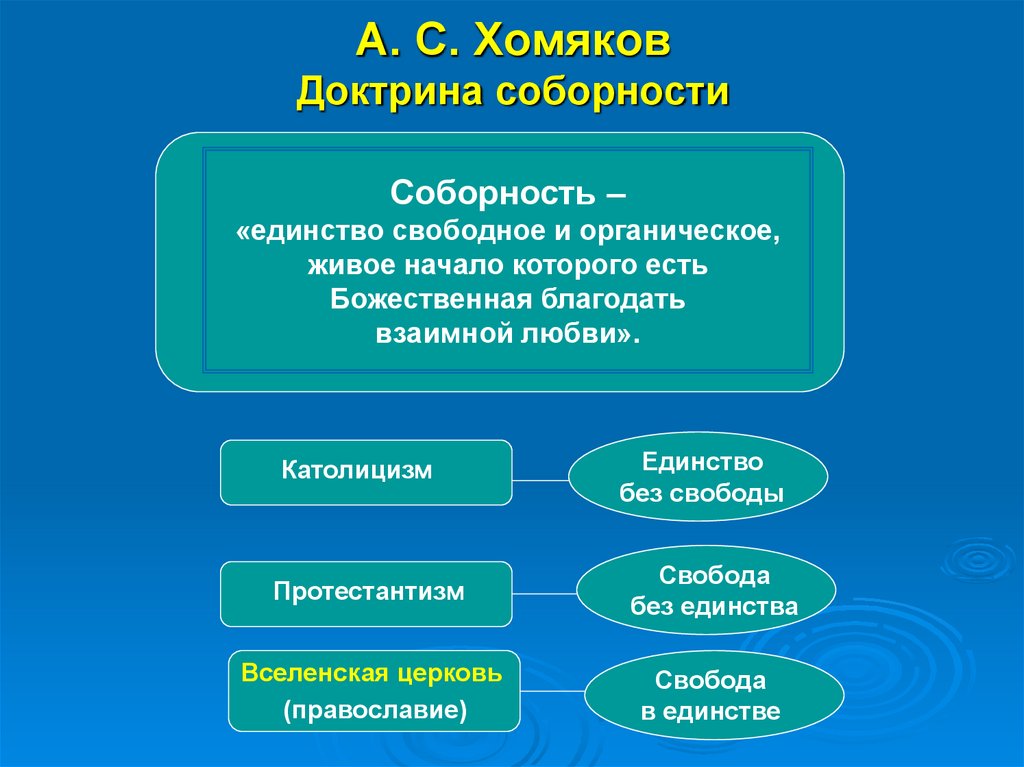 А. С. Хомяков
Доктрина соборности

Соборность –
«единство свободное и органическое, живое начало которого есть Божественная благодать взаимной любви».

Католицизм

Единство
без свободы

Протестантизм

Свобода
без единства

Вселенская церковь
(православие)

Свобода
в единстве